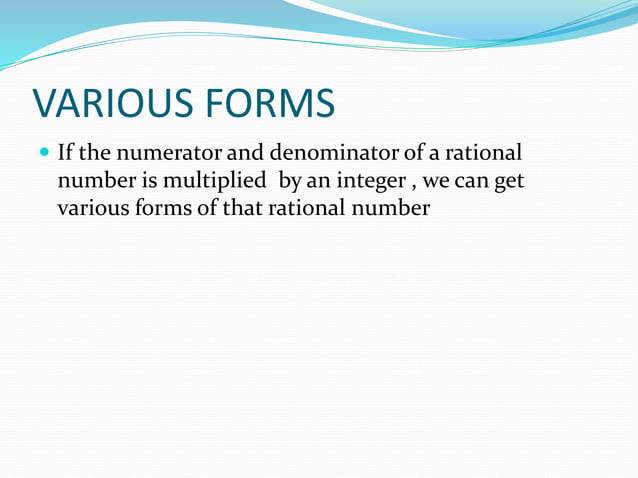 VARIOUS FORMS

If the numerator and denominator of a rational number is multiplied by an integer , we can get various forms of that rational number